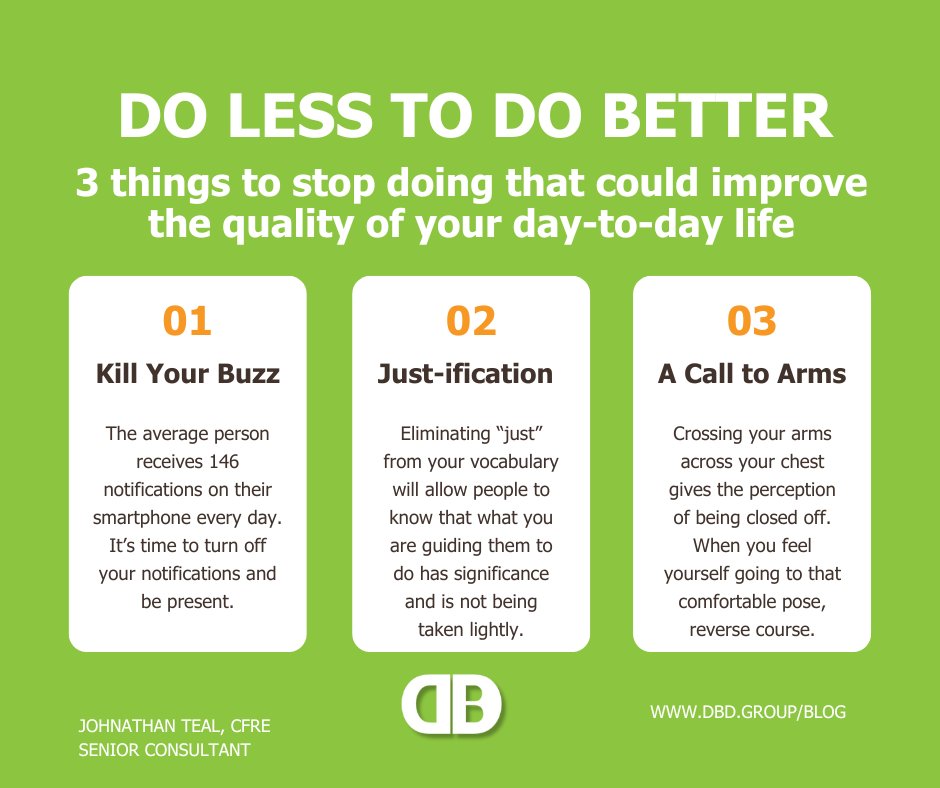 DO LESS TO DO BETTER

3 things to stop doing that could improve the quality of your day-to-day life

01

Kill Your Buzz

The average person receives 146 notifications on their smartphone every day. It's time to turn off your notifications and be present.

02

Just-ification

Eliminating "just" from your vocabulary will allow people to know that what you are guiding them to do has significance and is not being taken lightly.

03

A Call to Arms

Crossing your arms across your chest gives the perception of being closed off. When you feel yourself going to that comfortable pose, reverse course.

JOHNATHAN TEAL, CFRE
SENIOR CONSULTANT

DB

WWW.DBD.GROUP/BLOG